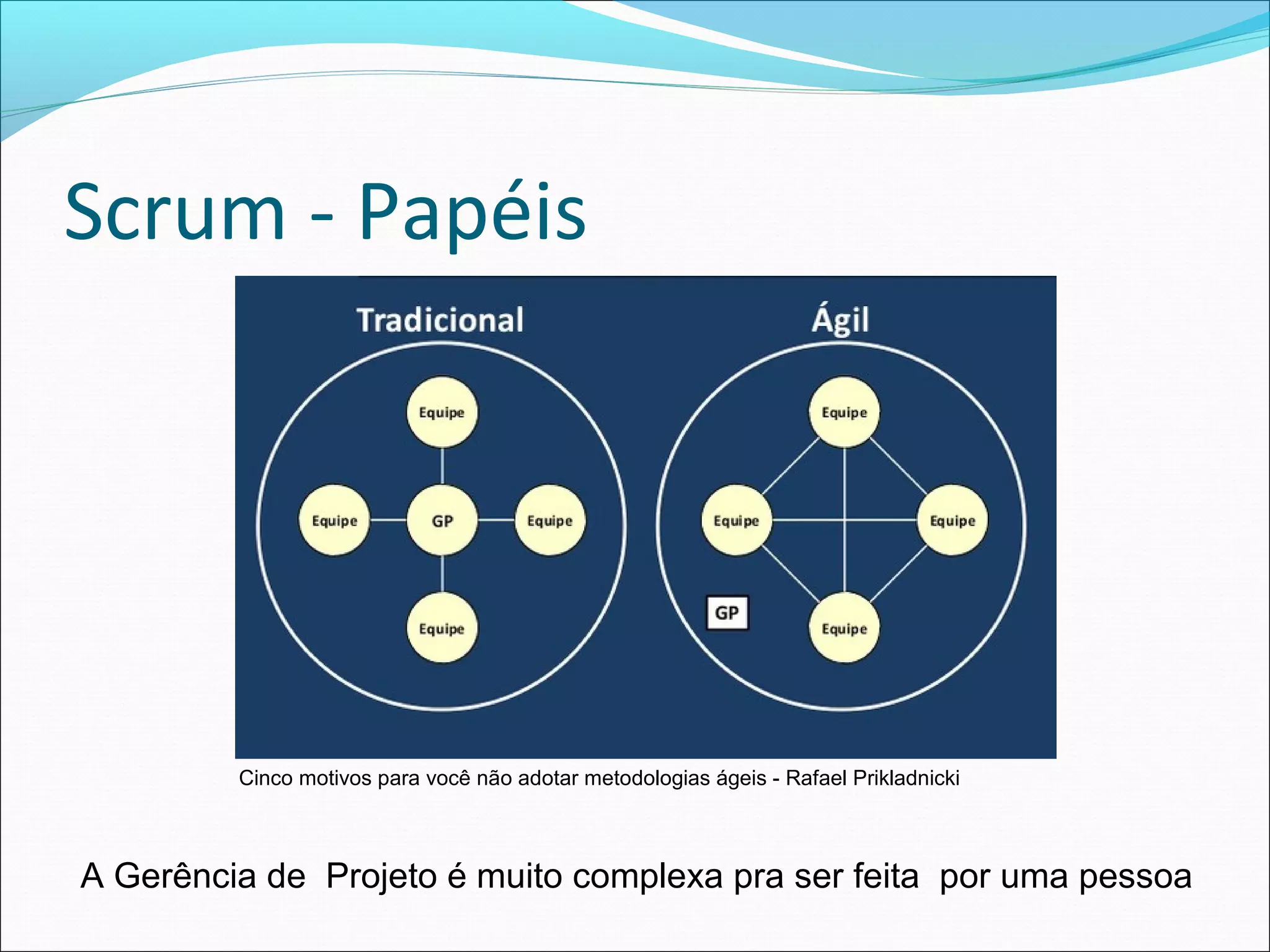 Scrum - Papéis

Tradicional

Equipe

Equipe

GP

Equipe

Equipe

Ágil

Equipe

Equipe

Equipe

GP

Equipe

Cinco motivos para você não adotar metodologias ágeis - Rafael Prikladnicki

A Gerência de Projeto é muito complexa pra ser feita por uma pessoa